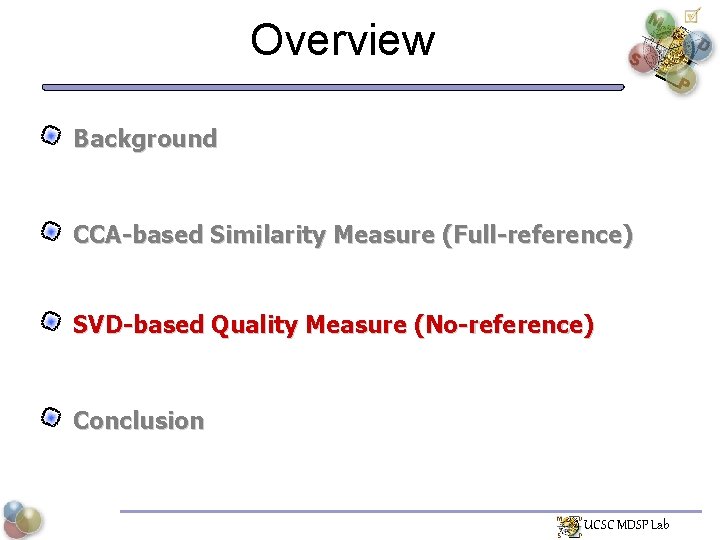 Overview

Background

CCA-based Similarity Measure (Full-reference)

SVD-based Quality Measure (No-reference)

Conclusion

UCSC MDSP Lab